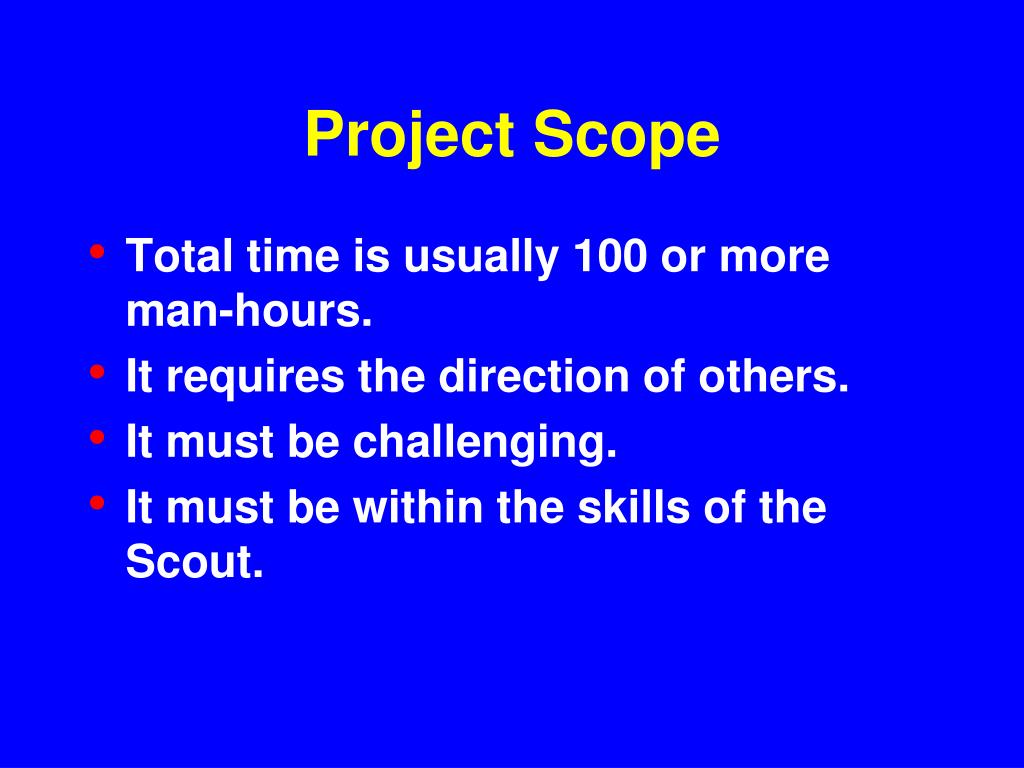 Project Scope

• Total time is usually 100 or more man-hours.
• It requires the direction of others.
• It must be challenging.
• It must be within the skills of the Scout.